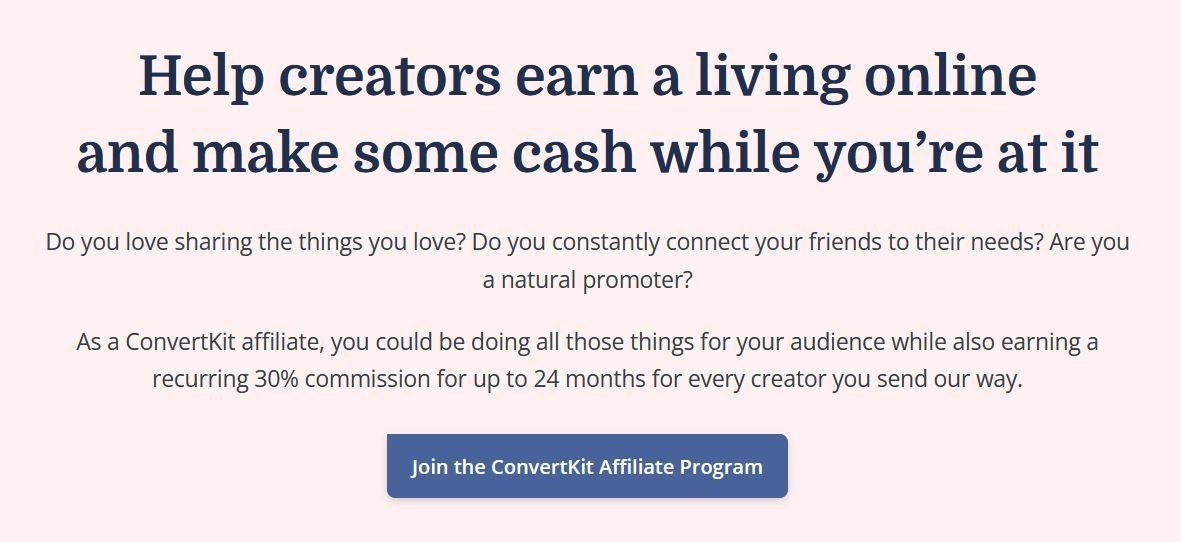 Help creators earn a living online and make some cash while you’re at it

Do you love sharing the things you love? Do you constantly connect your friends to their needs? Are you a natural promoter?

As a ConvertKit affiliate, you could be doing all those things for your audience while also earning a recurring 30% commission for up to 24 months for every creator you send our way.

Join the ConvertKit Affiliate Program